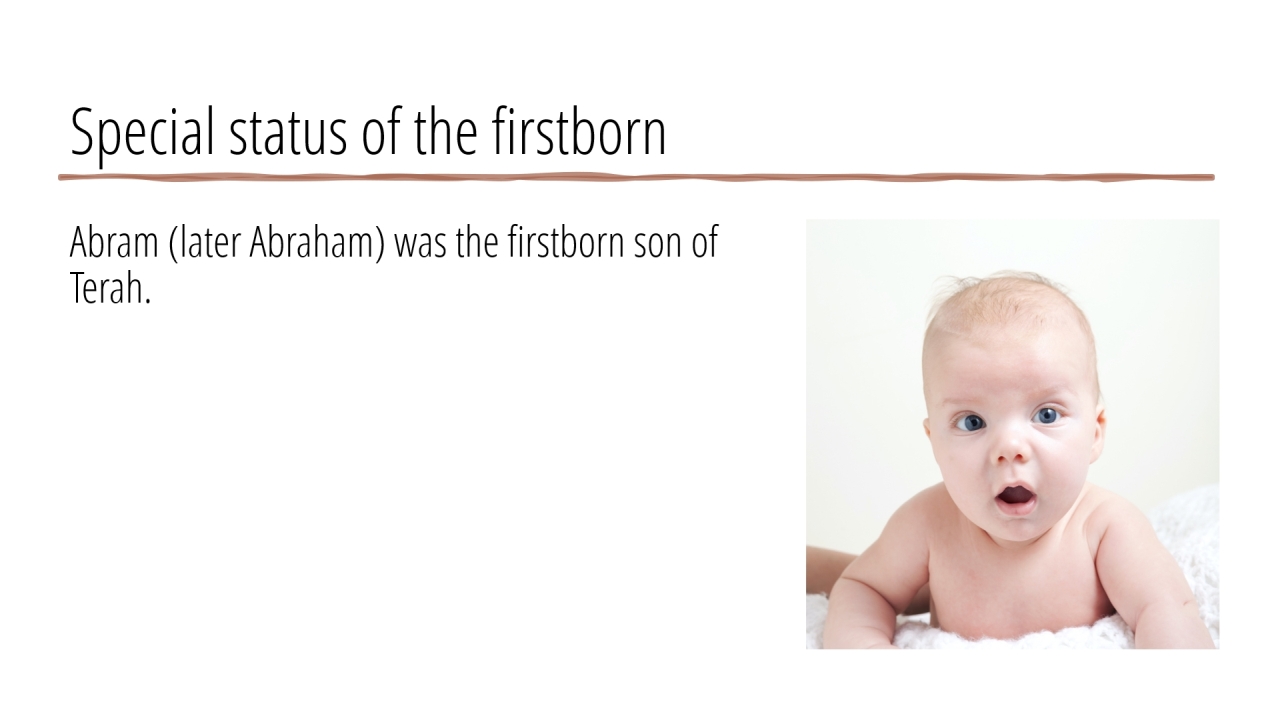 Special status of the firstborn

Abram (later Abraham) was the firstborn son of Terah.